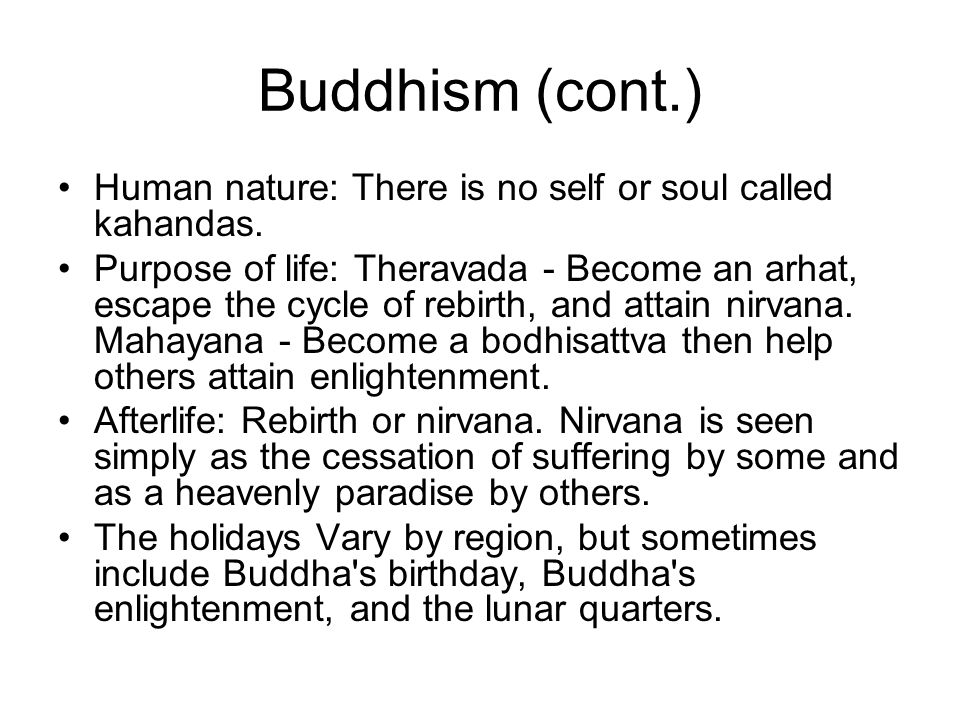 Buddhism (cont.)

• Human nature: There is no self or soul called kahandas.
• Purpose of life: Theravada - Become an arhat, escape the cycle of rebirth, and attain nirvana. Mahayana - Become a bodhisattva then help others attain enlightenment.
• Afterlife: Rebirth or nirvana. Nirvana is seen simply as the cessation of suffering by some and as a heavenly paradise by others.
• The holidays Vary by region, but sometimes include Buddha's birthday, Buddha's enlightenment, and the lunar quarters.